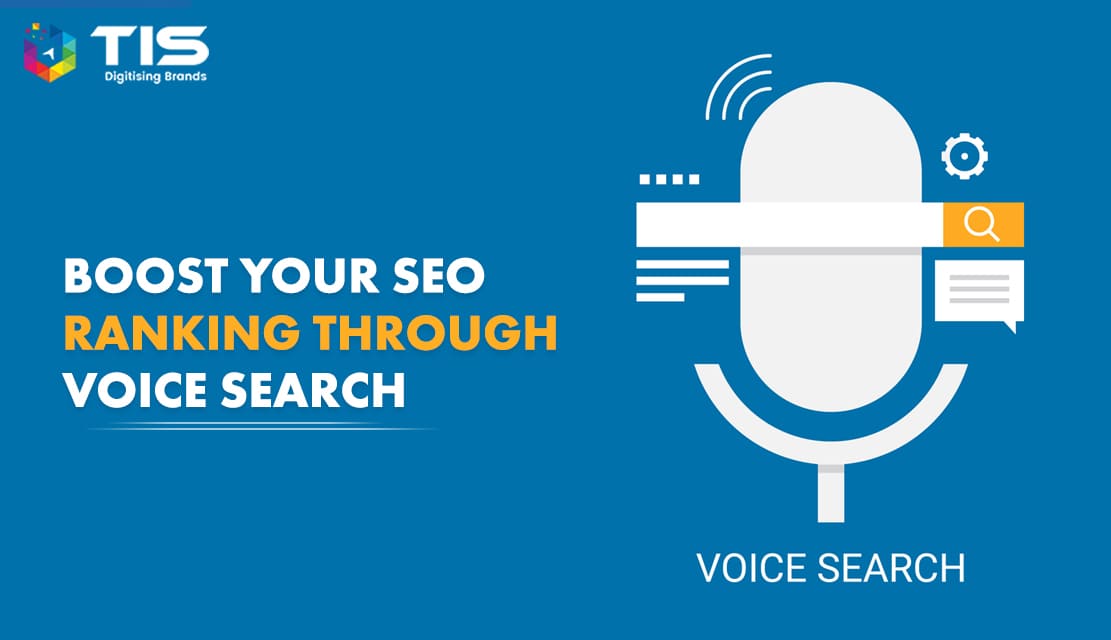 TIS
Digitising Brands

BOOST YOUR SEO RANKING THROUGH VOICE SEARCH

VOICE SEARCH